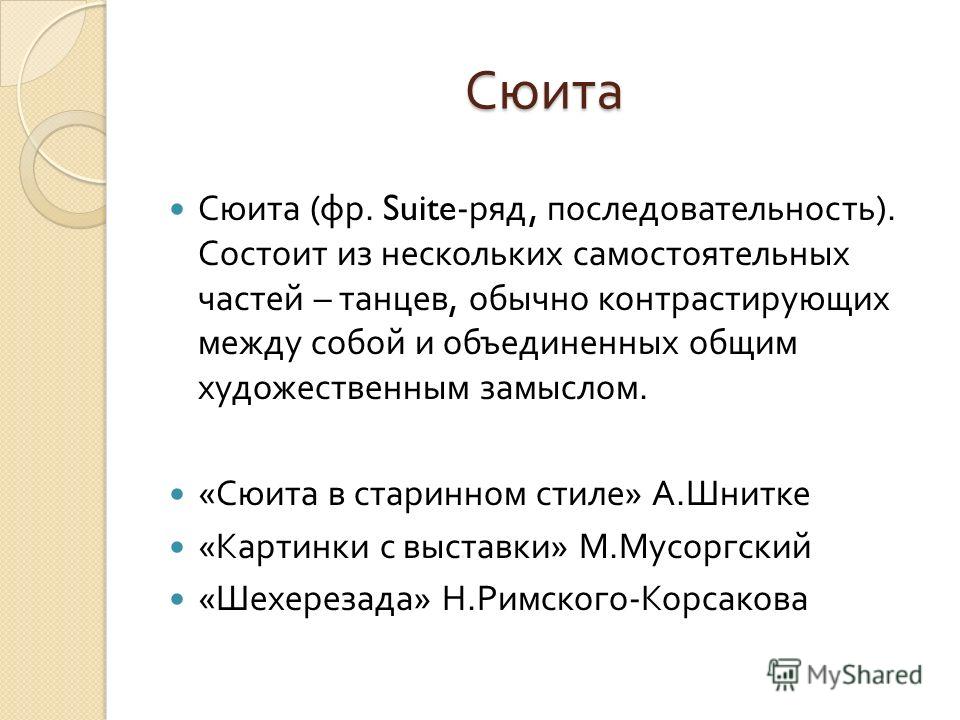 Сюита

Сюита (фр. Suite-ряд, последовательность). Состоит из нескольких самостоятельных частей – танцев, обычно контрастирующих между собой и объединенных общим художественным замыслом.

«Сюита в старинном стиле» А.Шнитке

«Картинки с выставки» М.Мусоргский

«Шехерезада» Н.Римского-Корсакова

MyShared